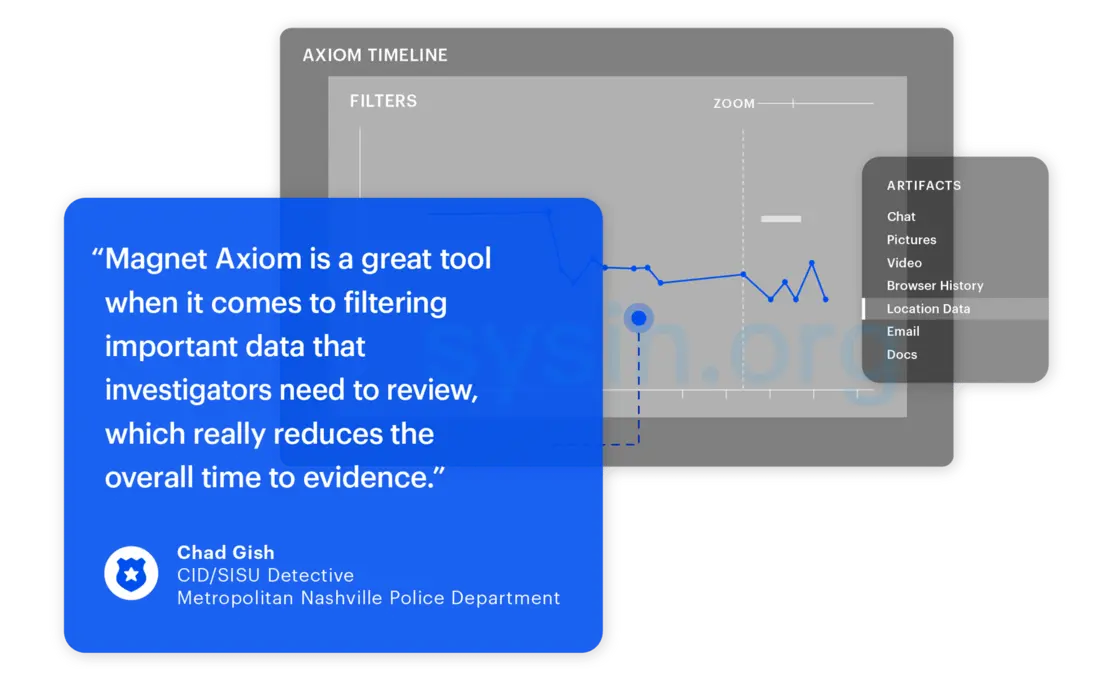 AXIOM TIMELINE

FILTERS

ZOOM

ARTIFACTS
Chat
Pictures
Video
Browser History
Location Data
Email
Docs

sysin.org

“Magnet Axiom is a great tool when it comes to filtering important data that investigators need to review, which really reduces the overall time to evidence.”

Chad Gish
CID/SISU Detective
Metropolitan Nashville Police Department